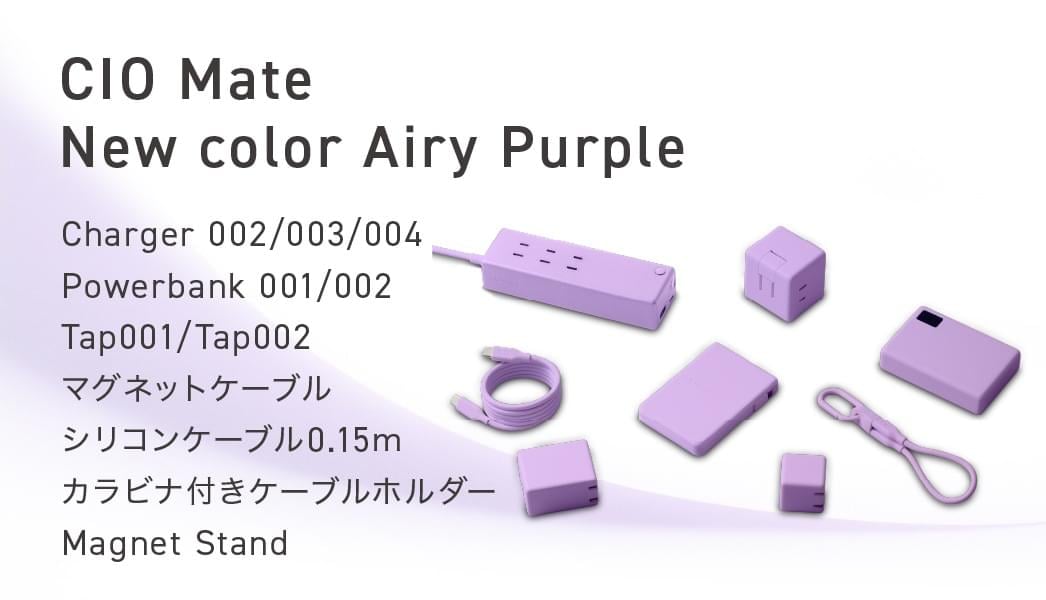 CIO Mate
New color Airy Purple

Charger 002/003/004
Powerbank 001/002
Tap001/Tap002
マグネットケーブル
シリコンケーブル0.15m
カラビナ付きケーブルホルダー
Magnet Stand